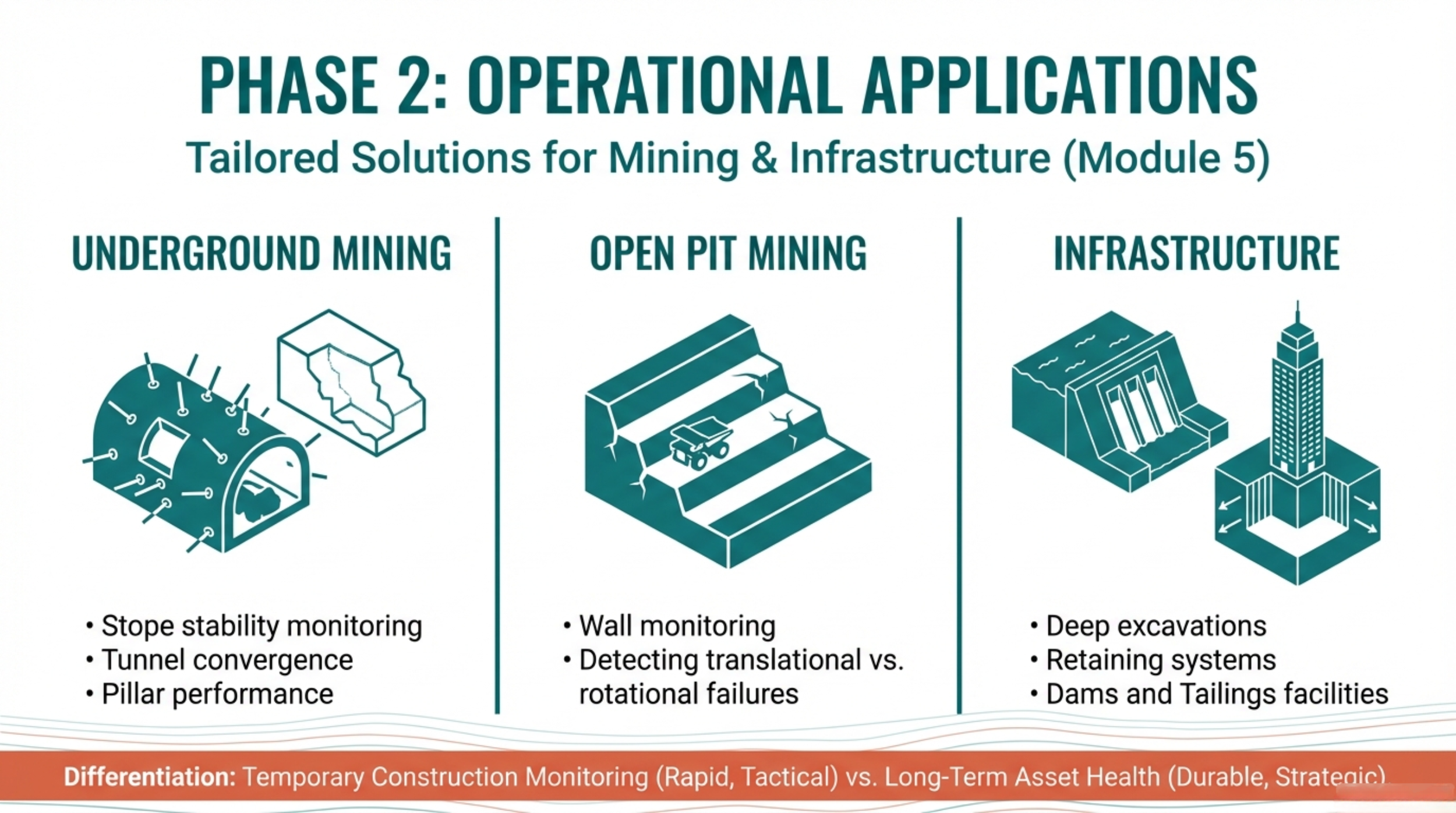 PHASE 2: OPERATIONAL APPLICATIONS

Tailored Solutions for Mining & Infrastructure (Module 5)

UNDERGROUND MINING

• Stope stability monitoring
• Tunnel convergence
• Pillar performance

OPEN PIT MINING

• Wall monitoring
• Detecting translational vs. rotational failures

INFRASTRUCTURE

• Deep excavations
• Retaining systems
• Dams and Tailings facilities

Differentiation: Temporary Construction Monitoring (Rapid, Tactical) vs. Long-Term Asset Health (Durable, Strategic)